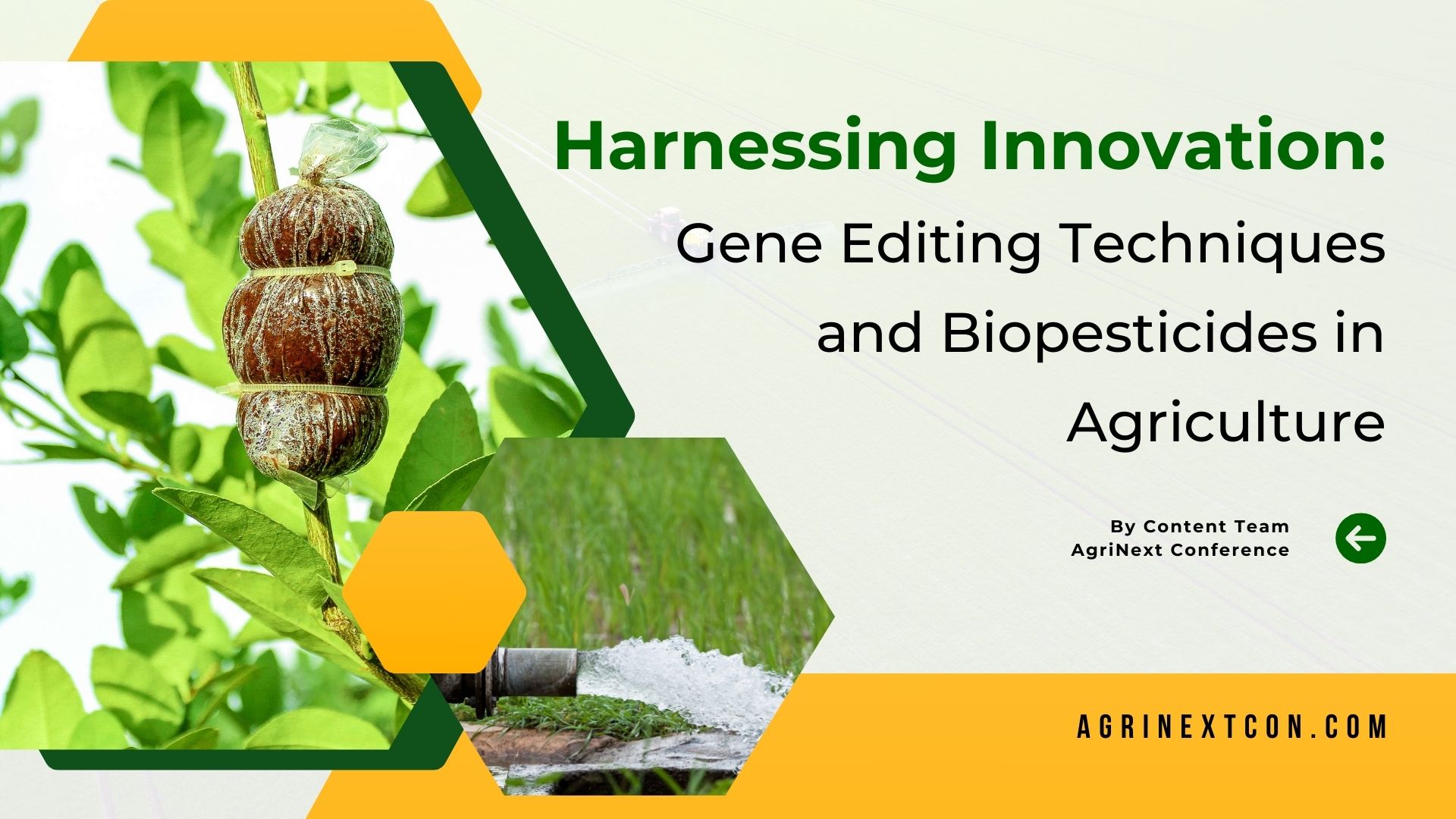 Harnessing Innovation:
Gene Editing Techniques and Biopesticides in Agriculture

By Content Team
AgriNext Conference

AGRINEXTCON.COM